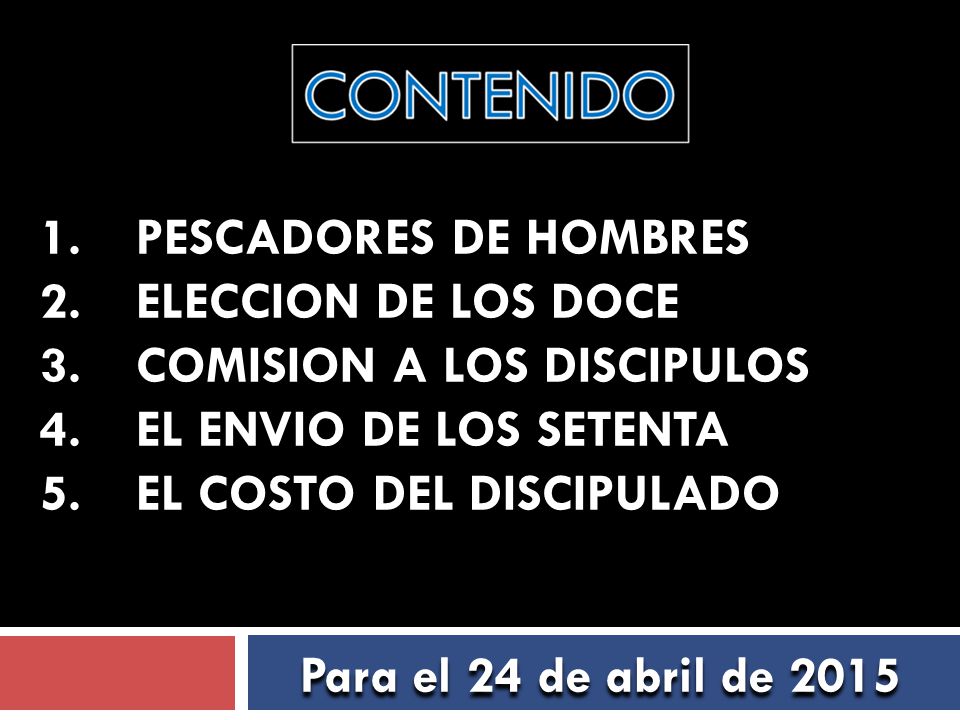 CONTENIDO

1. PESCADORES DE HOMBRES
2. ELECCION DE LOS DOCE
3. COMISION A LOS DISCIPULOS
4. EL ENVIO DE LOS SETENTA
5. EL COSTO DEL DISCIPULADO

Para el 24 de abril de 2015